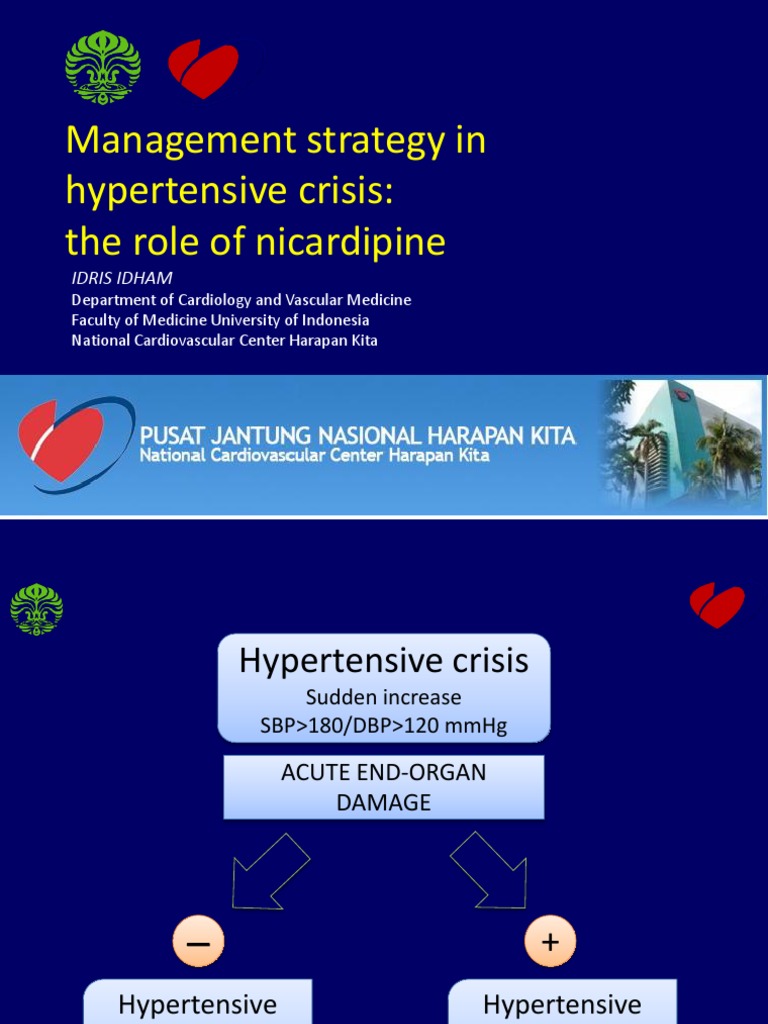 Management strategy in hypertensive crisis: the role of nicardipine

IDRIS IDHAM
Department of Cardiology and Vascular Medicine
Faculty of Medicine University of Indonesia
National Cardiovascular Center Harapan Kita

PUSAT JANTUNG NASIONAL HARAPAN KITA
National Cardiovascular Center Harapan Kita

Hypertensive crisis
Sudden increase
SBP>180/DBP>120 mmHg

ACUTE END-ORGAN DAMAGE

–

+

Hypertensive

Hypertensive